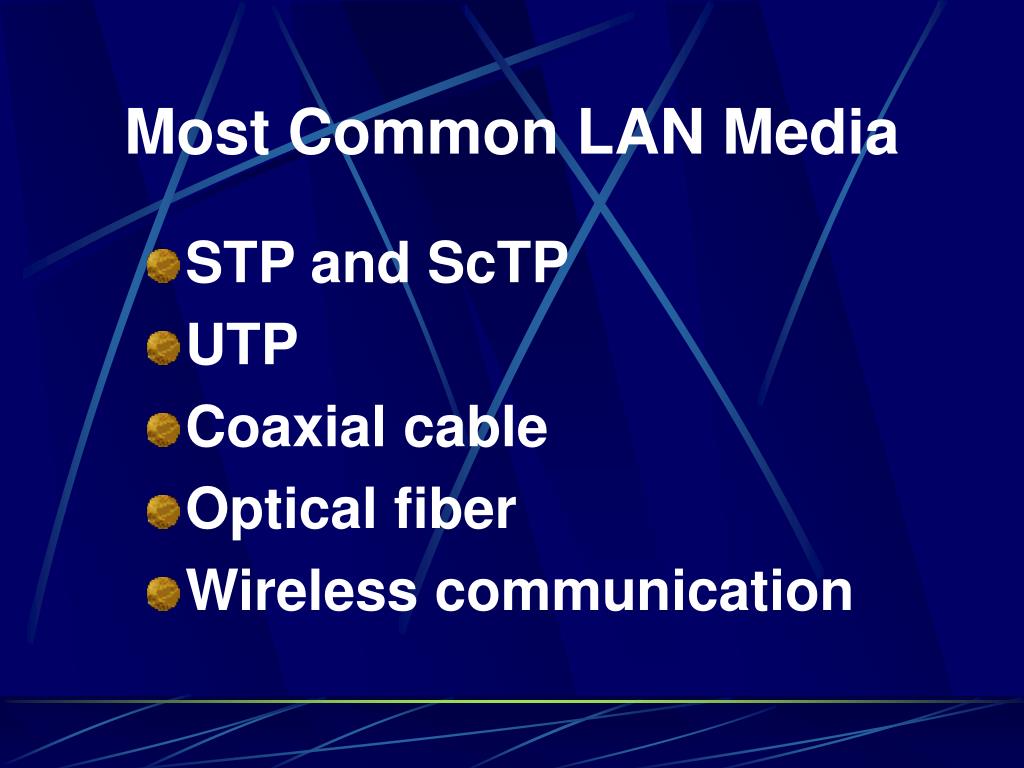 Most Common LAN Media

STP and ScTP
UTP
Coaxial cable
Optical fiber
Wireless communication